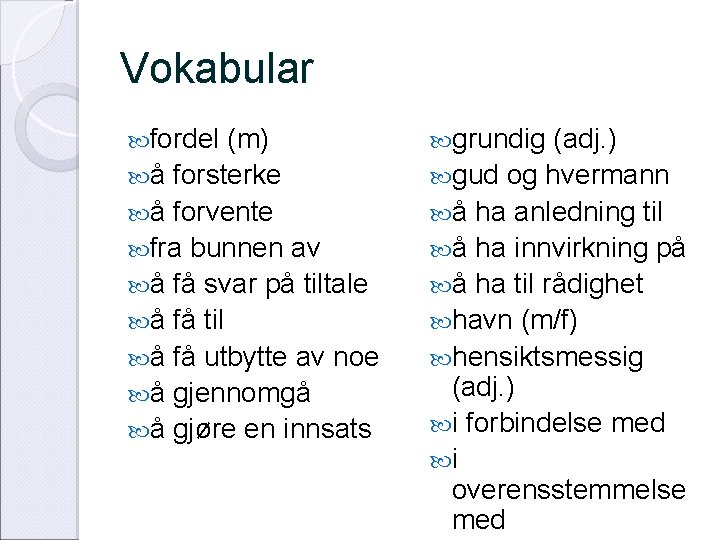 Vokabular

fordel (m)
å forsterke
å forvente
fra bunnen av
å få svar på tiltale
å få til
å få utbytte av noe
å gjennomgå
å gjøre en innsats

grundig (adj.)
gud og hvermann
å ha anledning til
å ha innvirkning på
å ha til rådighet
havn (m/f)
hensiktsmessig (adj.)
i forbindelse med
i overensstemmelse med